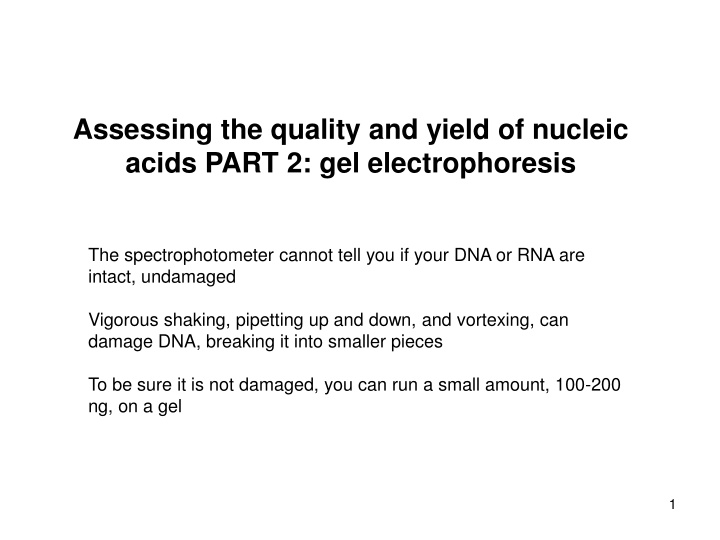 Assessing the quality and yield of nucleic acids PART 2: gel electrophoresis

The spectrophotometer cannot tell you if your DNA or RNA are intact, undamaged

Vigorous shaking, pipetting up and down, and vortexing, can damage DNA, breaking it into smaller pieces

To be sure it is not damaged, you can run a small amount, 100-200 ng, on a gel

1